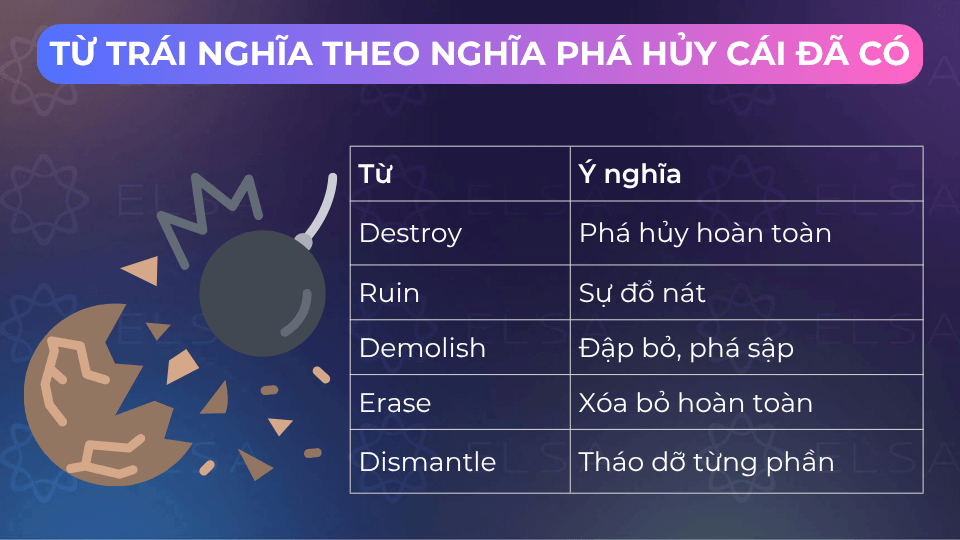 TỪ TRÁI NGHĨA THEO NGHĨA PHÁ HỦY CÁI ĐÃ CÓ

| Từ | Ý nghĩa |
|---|---|
| Destroy | Phá hủy hoàn toàn |
| Ruin | Sự đổ nát |
| Demolish | Đập bỏ, phá sập |
| Erase | Xóa bỏ hoàn toàn |
| Dismantle | Tháo dỡ từng phần |

ELSA